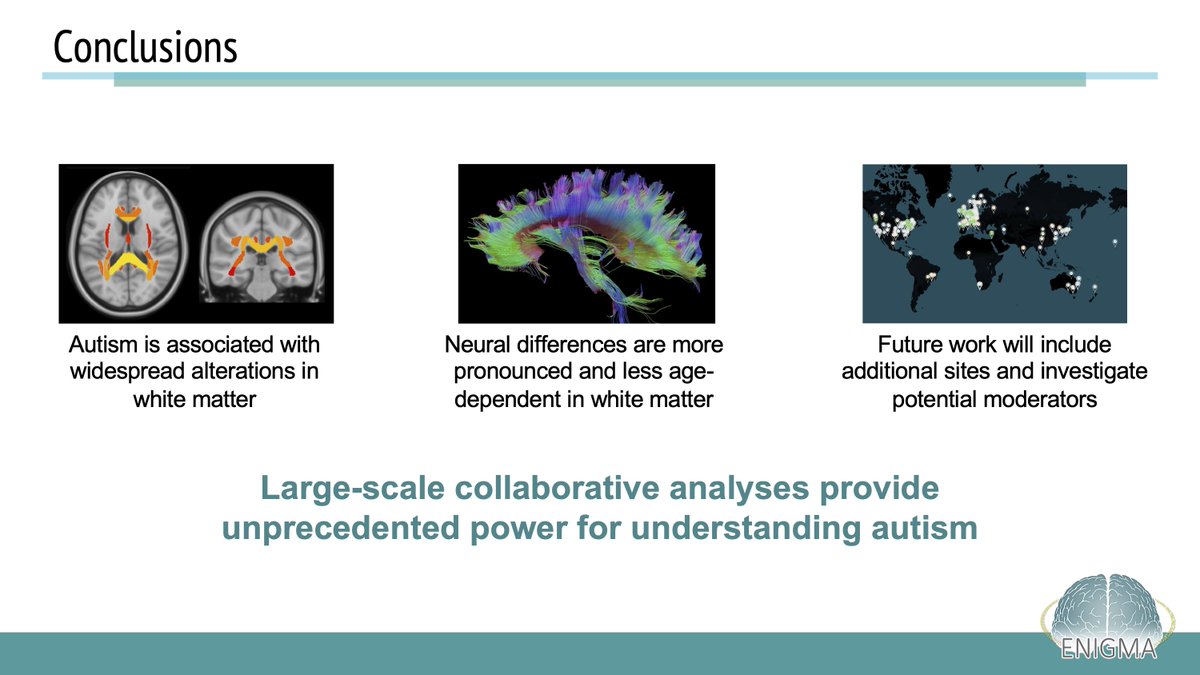 Conclusions

Autism is associated with widespread alterations in white matter

Neural differences are more pronounced and less age-dependent in white matter

Future work will include additional sites and investigate potential moderators

Large-scale collaborative analyses provide unprecedented power for understanding autism

ENIGMA